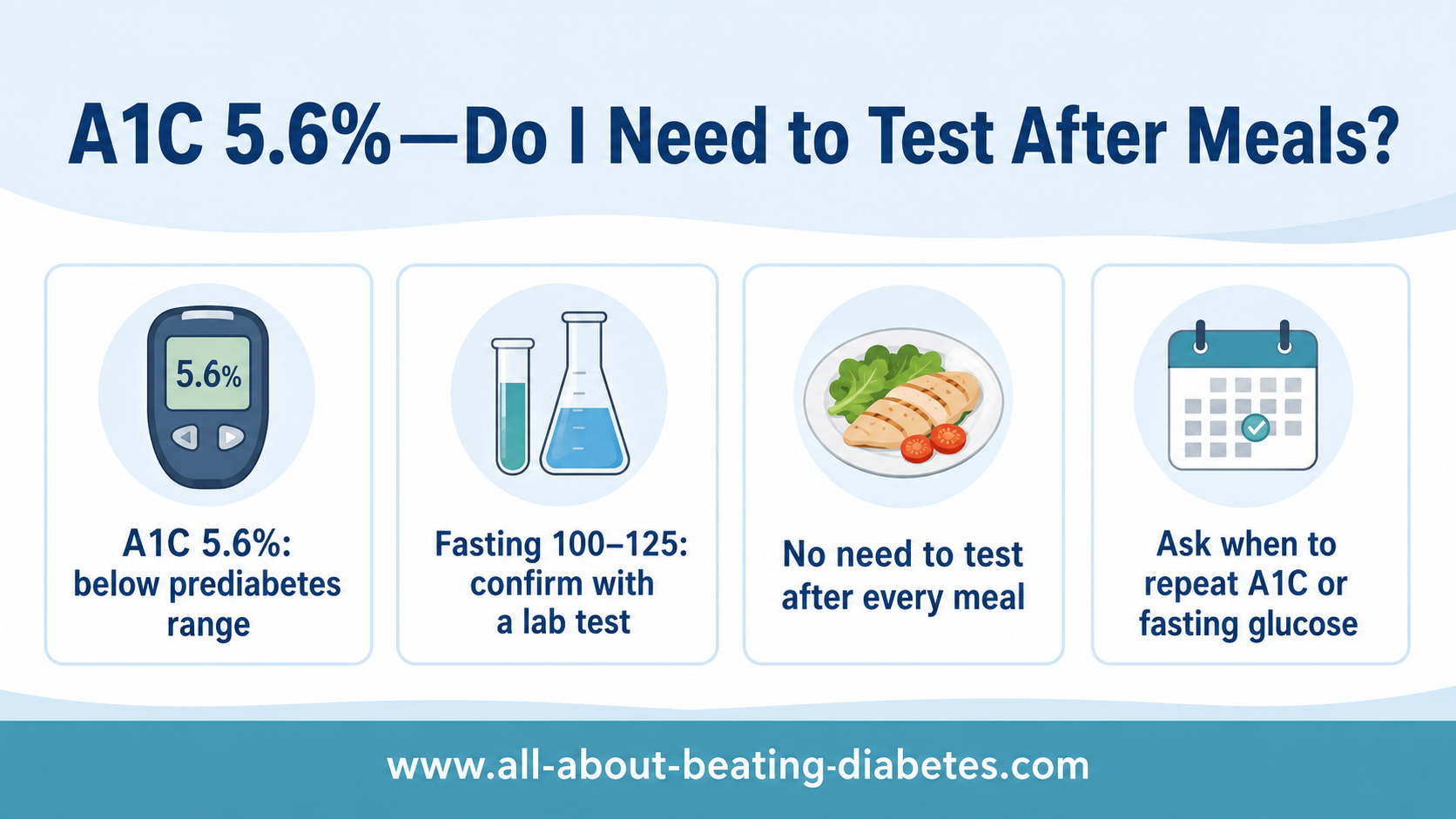 A1C 5.6%—Do I Need to Test After Meals?

5.6%

A1C 5.6%: below prediabetes range

Fasting 100–125: confirm with a lab test

No need to test after every meal

Ask when to repeat A1C or fasting glucose

www.all-about-beating-diabetes.com